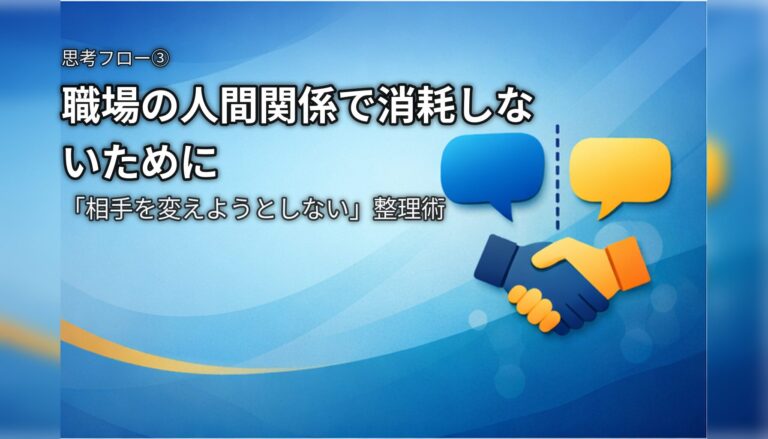 思考フロー③

職場の人間関係で消耗しないために

「相手を変えようとしない」整理術